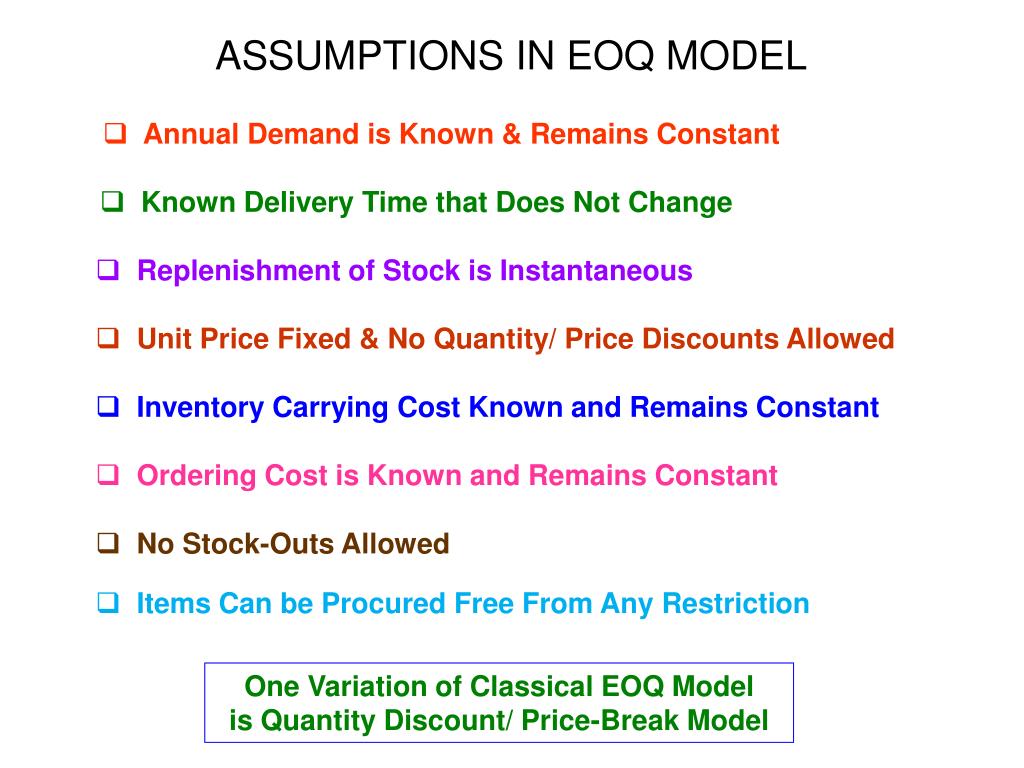 ASSUMPTIONS IN EOQ MODEL

❑ Annual Demand is Known & Remains Constant

❑ Known Delivery Time that Does Not Change

❑ Replenishment of Stock is Instantaneous

❑ Unit Price Fixed & No Quantity/ Price Discounts Allowed

❑ Inventory Carrying Cost Known and Remains Constant

❑ Ordering Cost is Known and Remains Constant

❑ No Stock-Outs Allowed

❑ Items Can be Procured Free From Any Restriction

One Variation of Classical EOQ Model
is Quantity Discount/ Price-Break Model